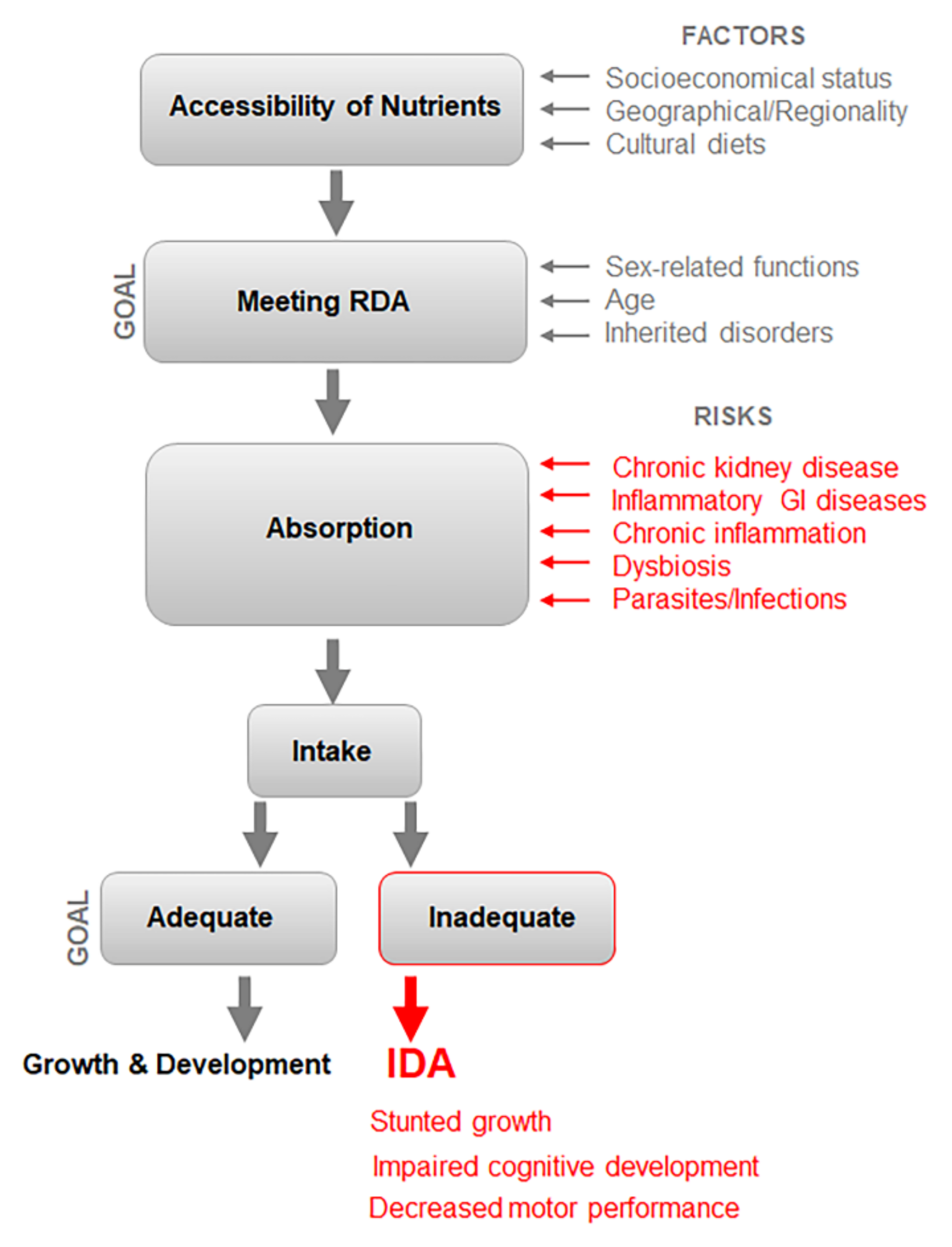 FACTORS

Accessibility of Nutrients

Socioeconomical status
Geographical/Regionality
Cultural diets

GOAL

Meeting RDA

Sex-related functions
Age
Inherited disorders

RISKS

Absorption

Chronic kidney disease
Inflammatory GI diseases
Chronic inflammation
Dysbiosis
Parasites/Infections

Intake

GOAL

Adequate

Inadequate

Growth & Development

IDA

Stunted growth
Impaired cognitive development
Decreased motor performance